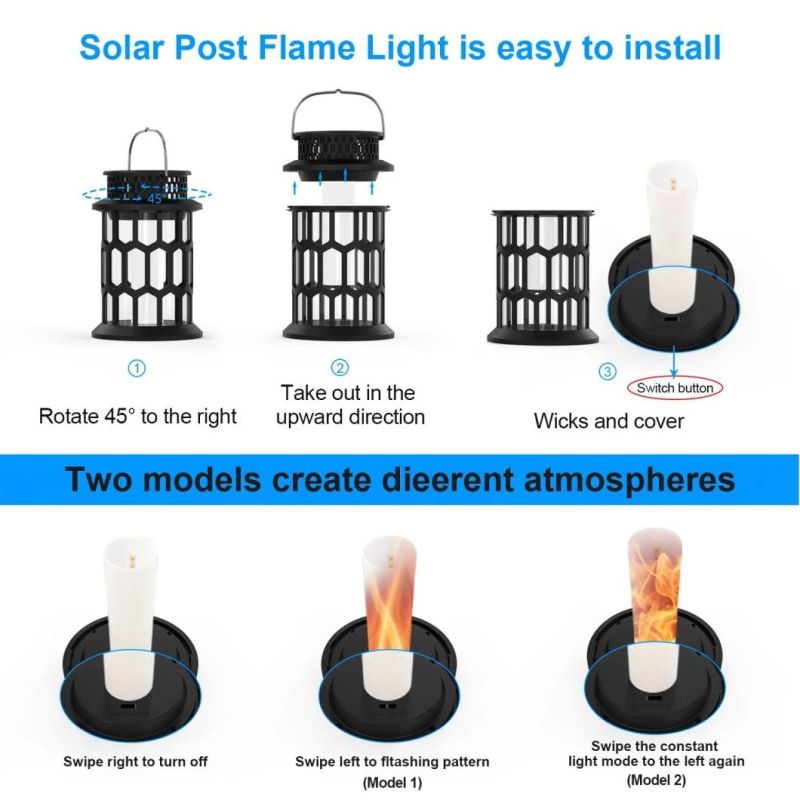 Solar Post Flame Light is easy to install

45°

①
Rotate 45° to the right

②
Take out in the upward direction

③
Switch button
Wicks and cover

Two models create dieerent atmospheres

Swipe right to turn off

Swipe left to fltashing pattern (Model 1)

Swipe the constant light mode to the left again (Model 2)